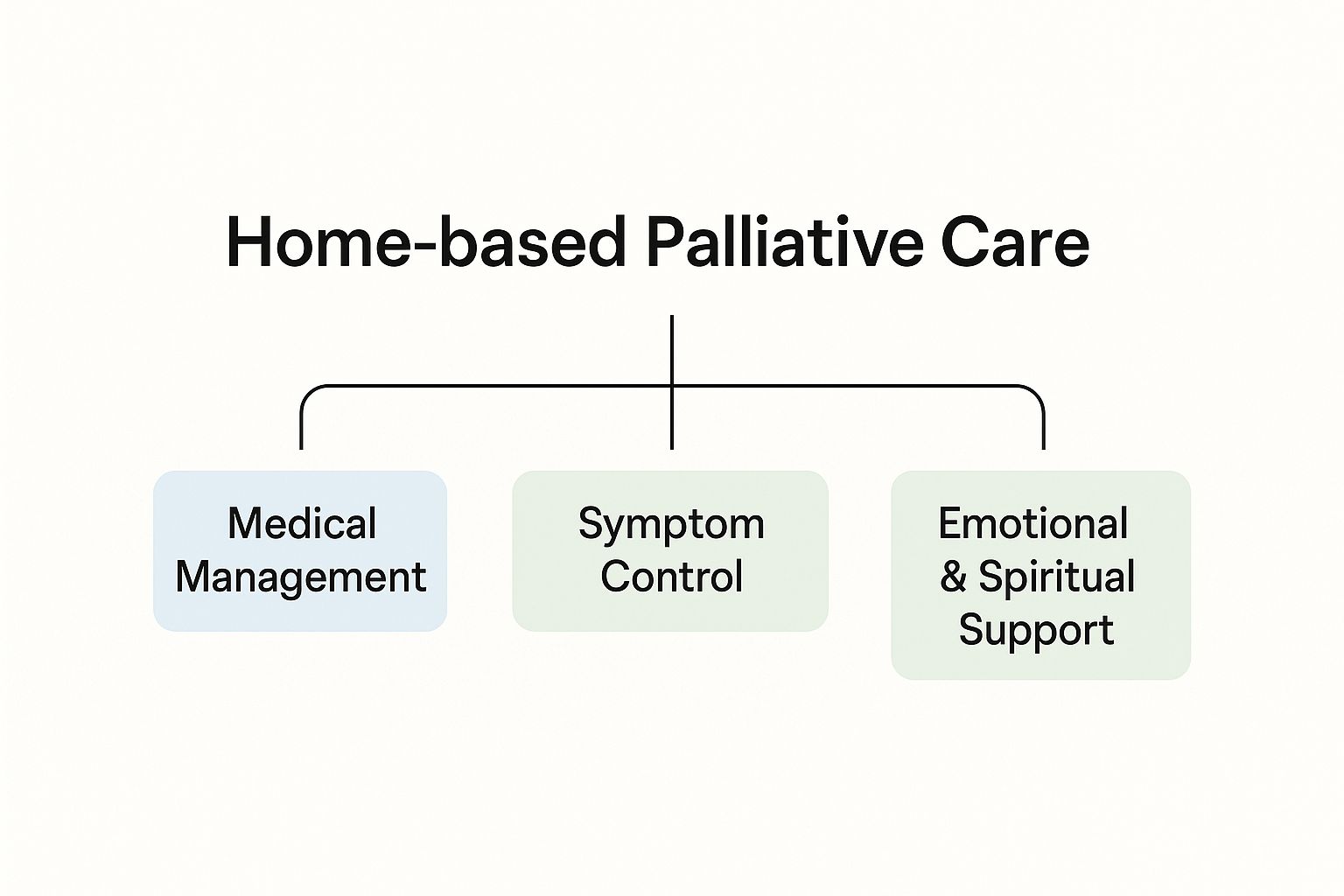 Home-based Palliative Care

Medical Management

Symptom Control

Emotional & Spiritual Support